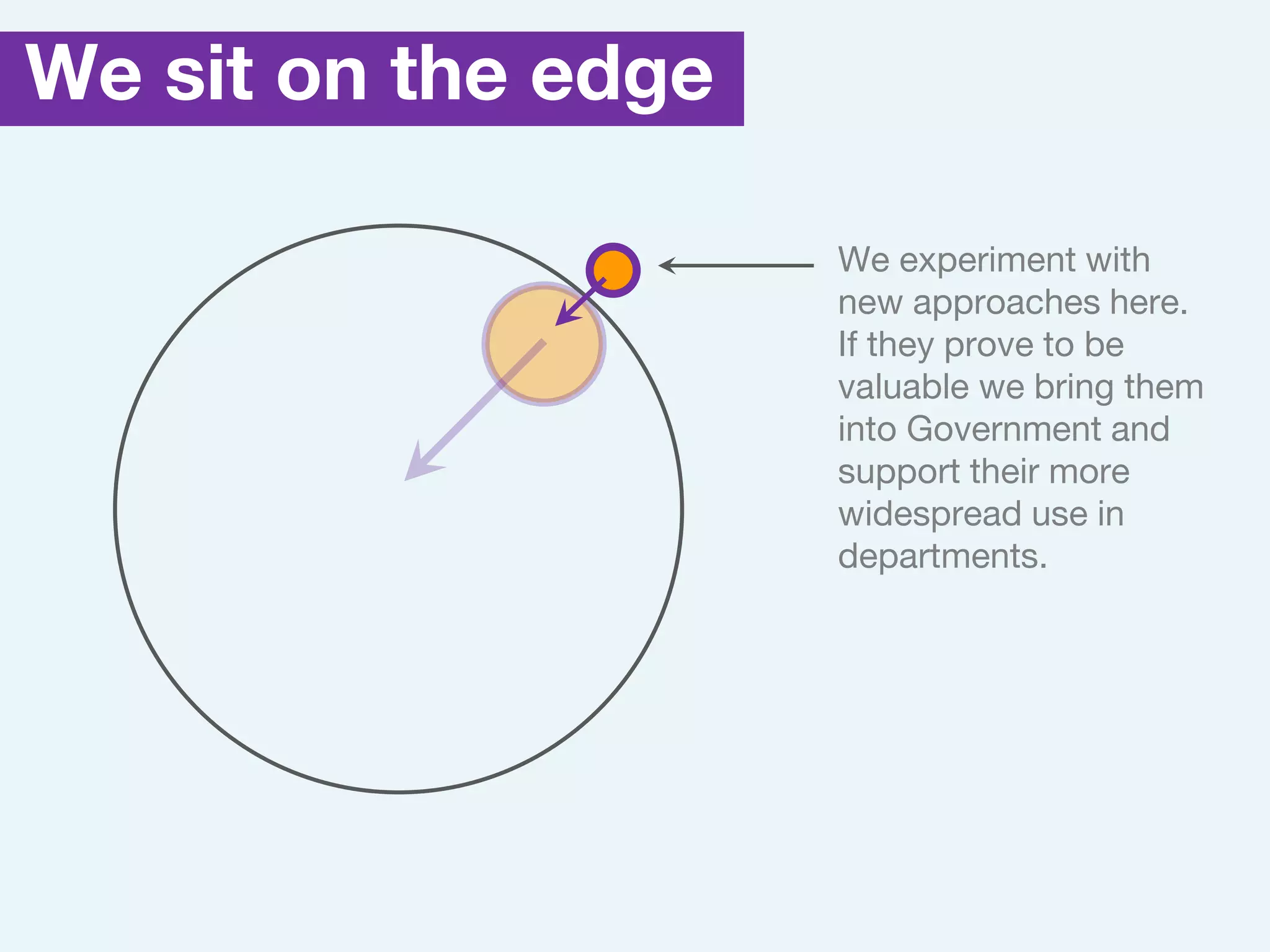 We sit on the edge

We experiment with new approaches here. If they prove to be valuable we bring them into Government and support their more widespread use in departments.